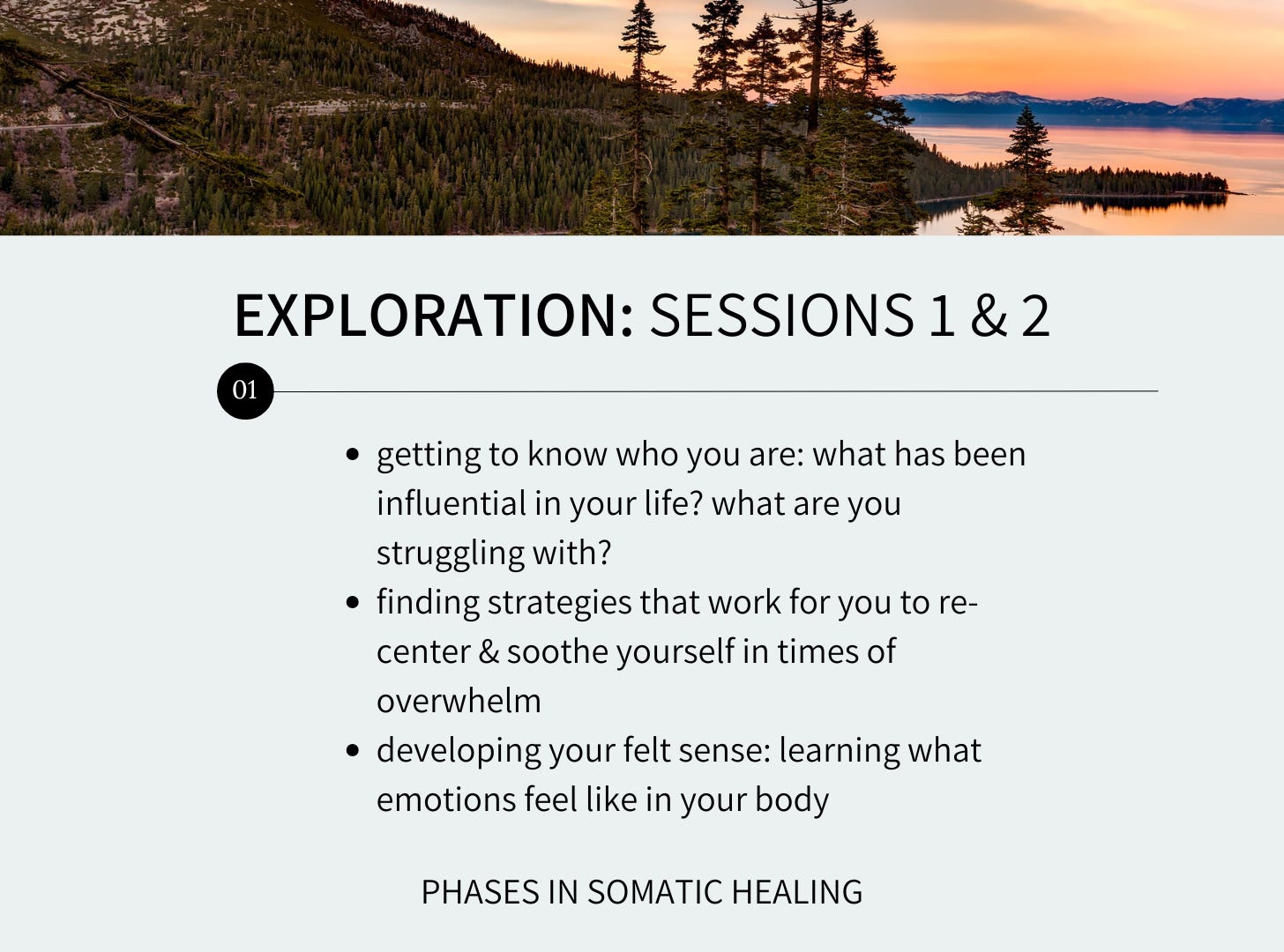 EXPLORATION: SESSIONS 1 & 2

01

- getting to know who you are: what has been influential in your life? what are you struggling with?
- finding strategies that work for you to re-center & soothe yourself in times of overwhelm
- developing your felt sense: learning what emotions feel like in your body

PHASES IN SOMATIC HEALING